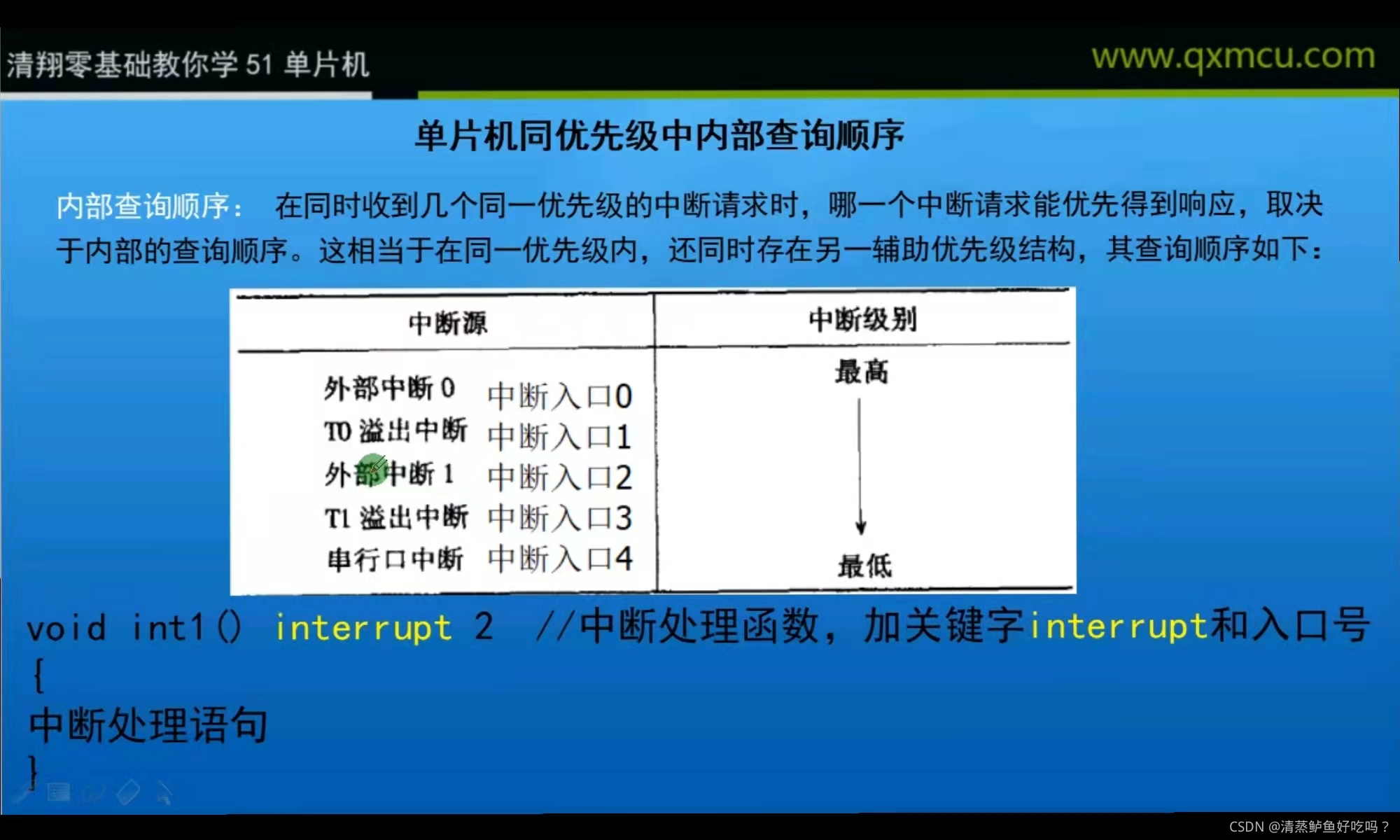 清翔零基础教你学 51 单片机

www.qxmcu.com

单片机同优先级中内部查询顺序

内部查询顺序： 在同时收到几个同一优先级的中断请求时，哪一个中断请求能优先得到响应，取决于内部的查询顺序。这相当于在同一优先级内，还同时存在另一辅助优先级结构，其查询顺序如下：

| 中断源 | 中断级别 |
|---|---|
| 外部中断 0 中断入口0 | 最高 |
| T0 溢出中断 中断入口1 | |
| 外部中断 1 中断入口2 | |
| T1 溢出中断 中断入口3 | |
| 串行口中断 中断入口4 | 最低 |

void int1() interrupt 2 //中断处理函数，加关键字interrupt和入口号
{
中断处理语句
}

CSDN @清蒸鲈鱼好吃吗？